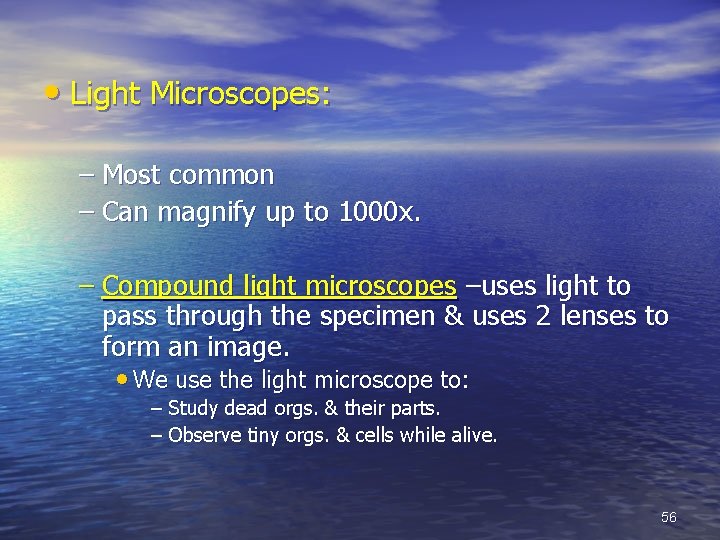 • Light Microscopes:

– Most common
– Can magnify up to 1000x.

– Compound light microscopes –uses light to pass through the specimen & uses 2 lenses to form an image.

• We use the light microscope to:
– Study dead orgs. & their parts.
– Observe tiny orgs. & cells while alive.

56